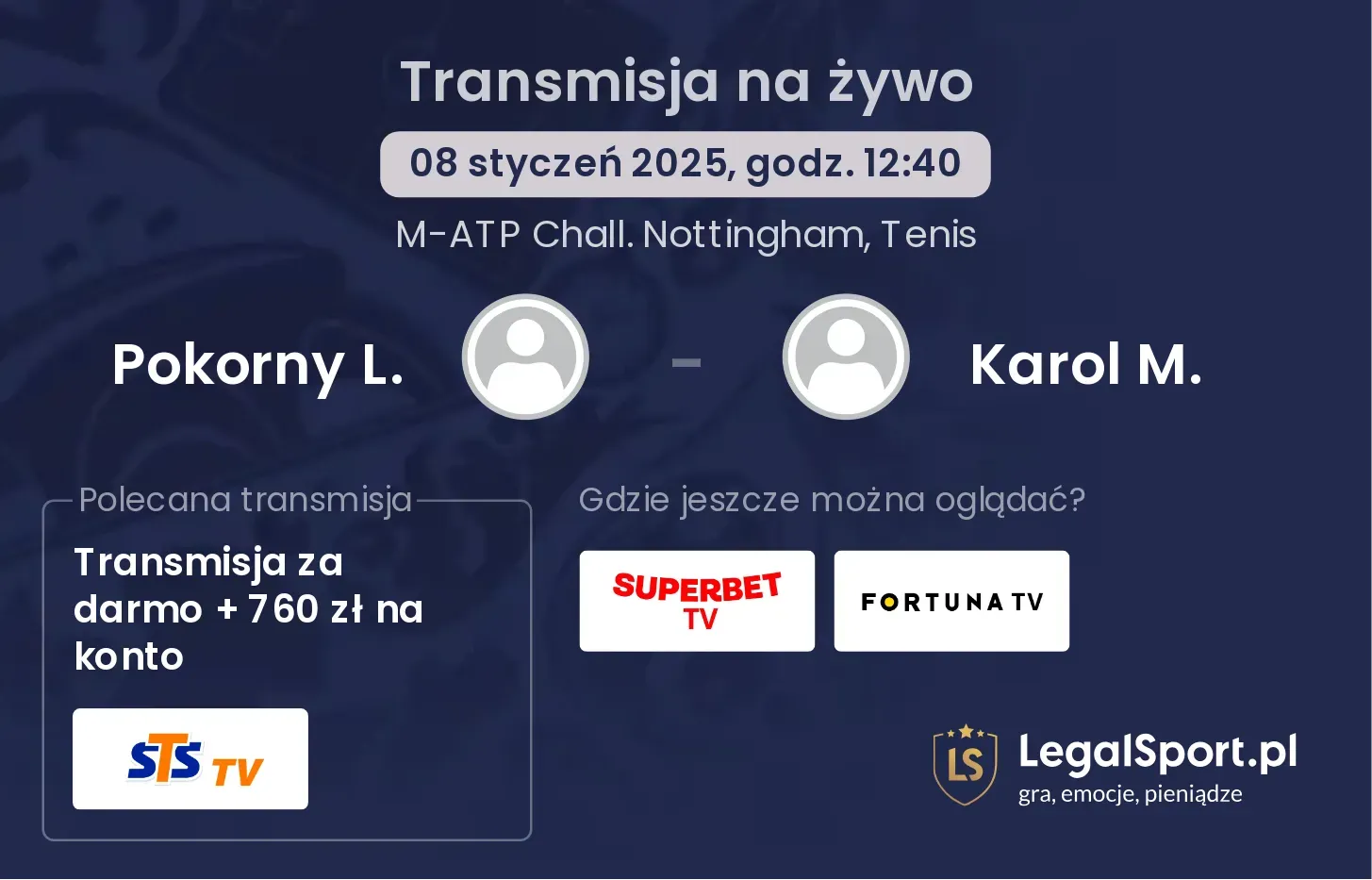 Transmisja na żywo

08 styczeń 2025, godz. 12:40

M-ATP Chall. Nottingham, Tenis

Pokorny L. - Karol M.

Polecana transmisja

Transmisja za darmo + 760 zł na konto

STS TV

Gdzie jeszcze można oglądać?

SUPERBET TV

FORTUNA TV

LS

LegalSport.pl
gra, emocje, pieniądze